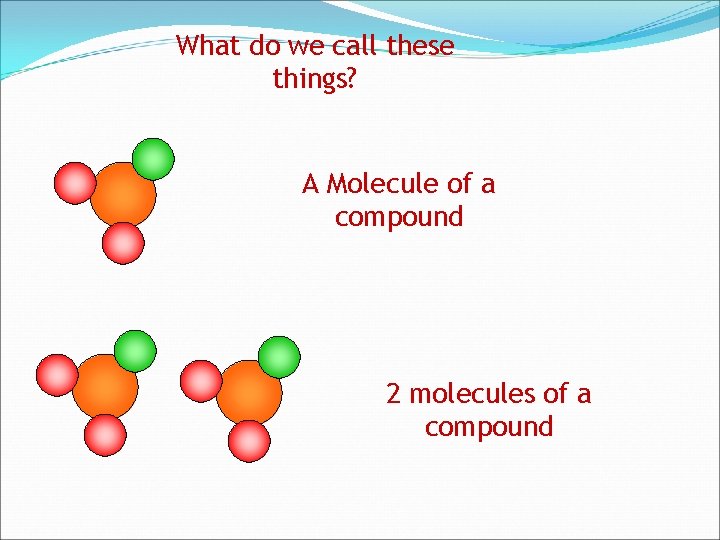 What do we call these things?

A Molecule of a compound

2 molecules of a compound